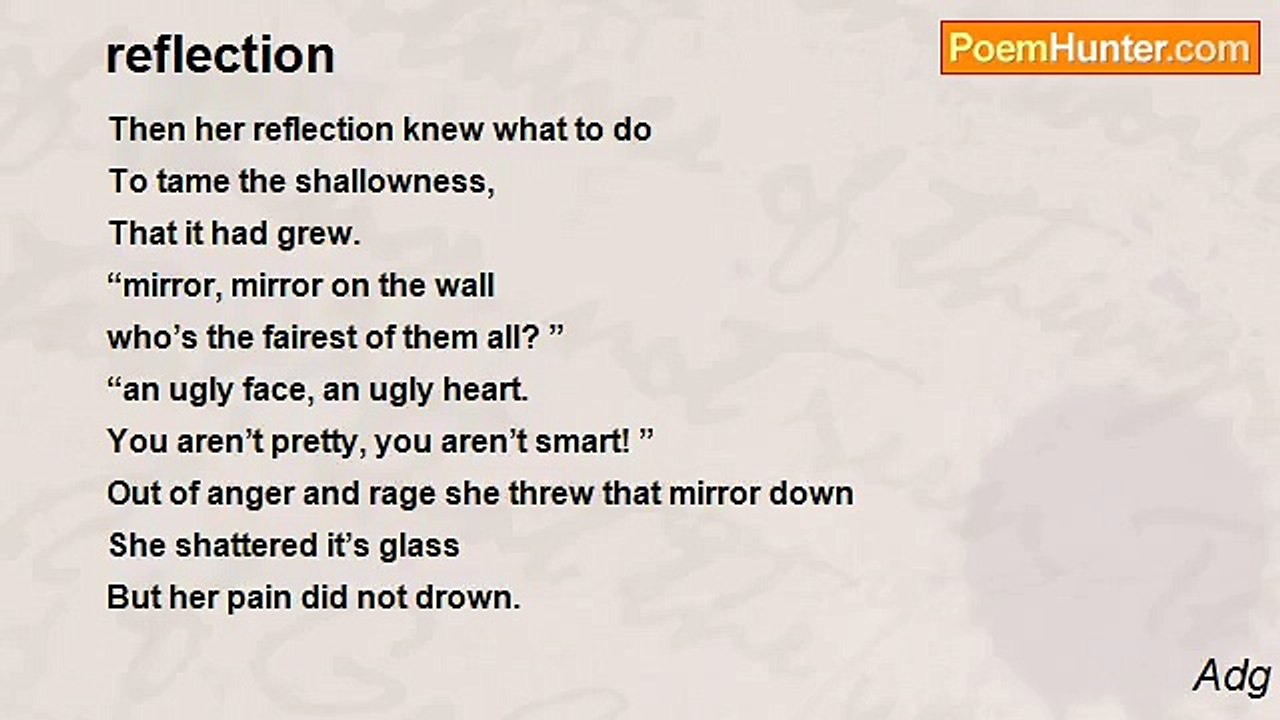 reflection

PoemHunter.com

Then her reflection knew what to do
To tame the shallowness,
That it had grew.
“mirror, mirror on the wall
who’s the fairest of them all? ”
“an ugly face, an ugly heart.
You aren’t pretty, you aren’t smart! ”
Out of anger and rage she threw that mirror down
She shattered it’s glass
But her pain did not drown.

Adg